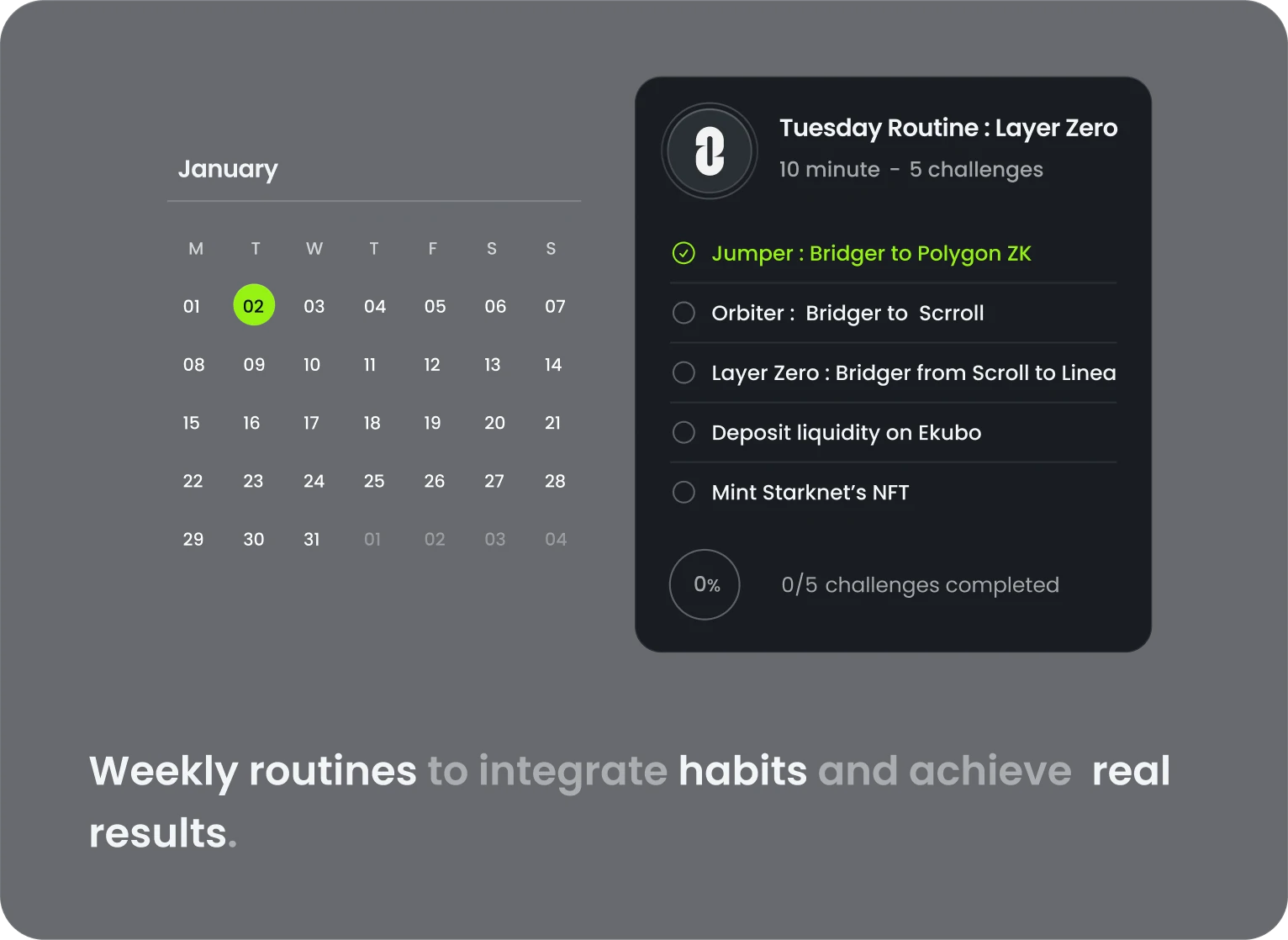 January

| M | T | W | T | F | S | S |
|---|---|---|---|---|---|---|
| 01 | 02 | 03 | 04 | 05 | 06 | 07 |
| 08 | 09 | 10 | 11 | 12 | 13 | 14 |
| 15 | 16 | 17 | 18 | 19 | 20 | 21 |
| 22 | 23 | 24 | 25 | 26 | 27 | 28 |
| 29 | 30 | 31 | 01 | 02 | 03 | 04 |

Tuesday Routine : Layer Zero
10 minute - 5 challenges

Jumper : Bridger to Polygon ZK
Orbiter : Bridger to Scrroll
Layer Zero : Bridger from Scroll to Linea
Deposit liquidity on Ekubo
Mint Starknet's NFT

0%
0/5 challenges completed

Weekly routines to integrate habits and achieve real results.